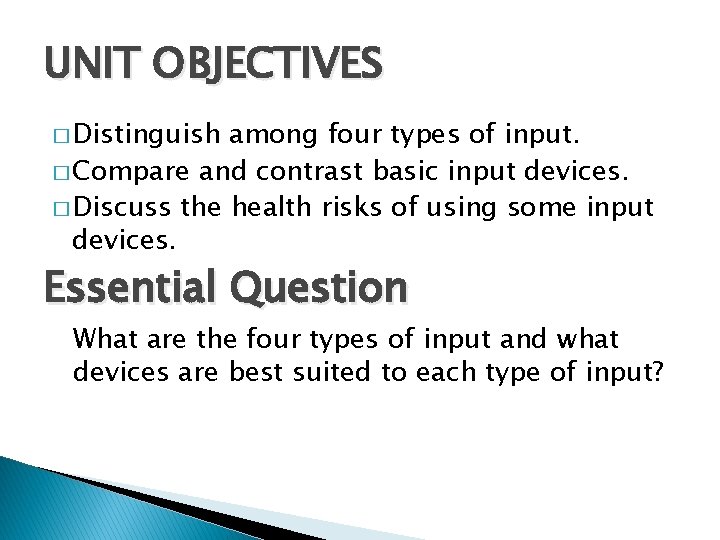 UNIT OBJECTIVES

□ Distinguish among four types of input.
□ Compare and contrast basic input devices.
□ Discuss the health risks of using some input devices.

Essential Question

What are the four types of input and what devices are best suited to each type of input?